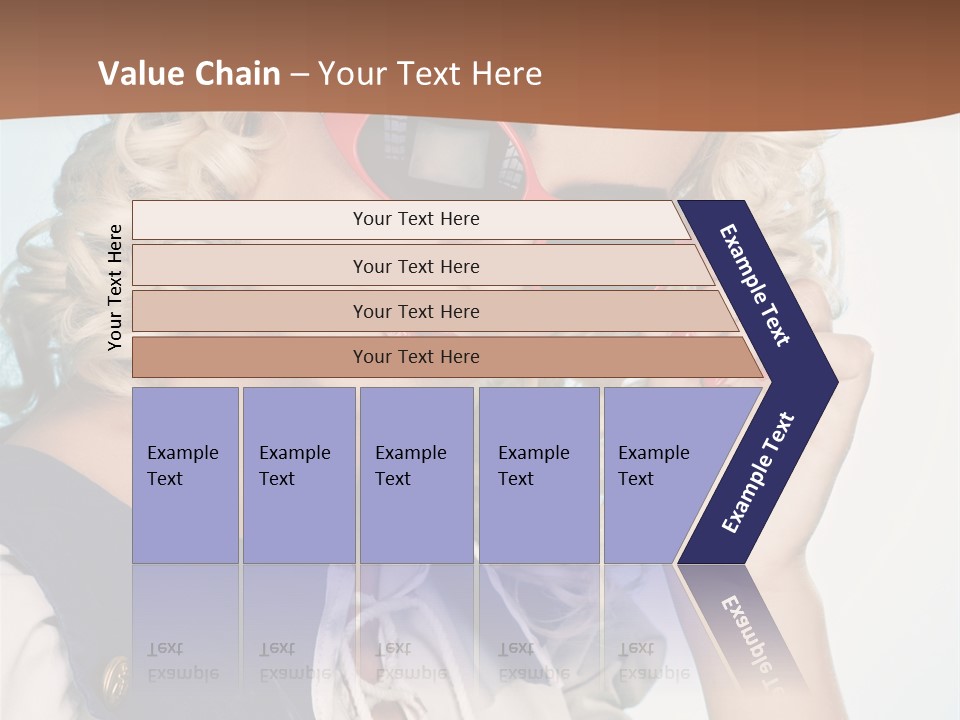 Value Chain – Your Text Here

Your Text Here

Your Text Here

Your Text Here

Your Text Here

Your Text Here

Example Text

Example Text

Example Text

Example Text

Example Text

Example Text

Example Text